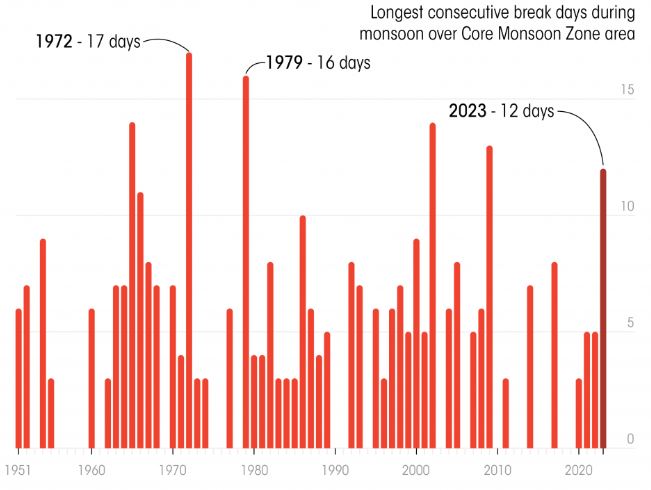 Longest consecutive break days during monsoon over Core Monsoon Zone area

1972 - 17 days

1979 - 16 days

2023 - 12 days

15

10

5

0

1951 1960 1970 1980 1990 2000 2010 2020